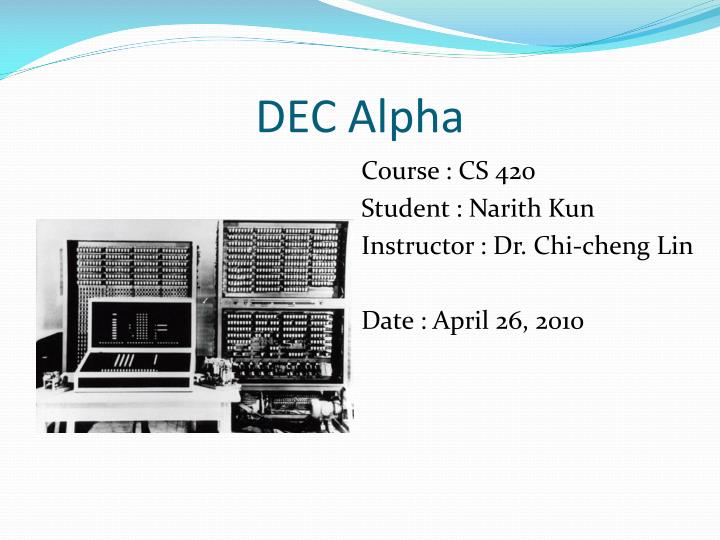 DEC Alpha

Course : CS 420
Student : Narith Kun
Instructor : Dr. Chi-cheng Lin

Date : April 26, 2010